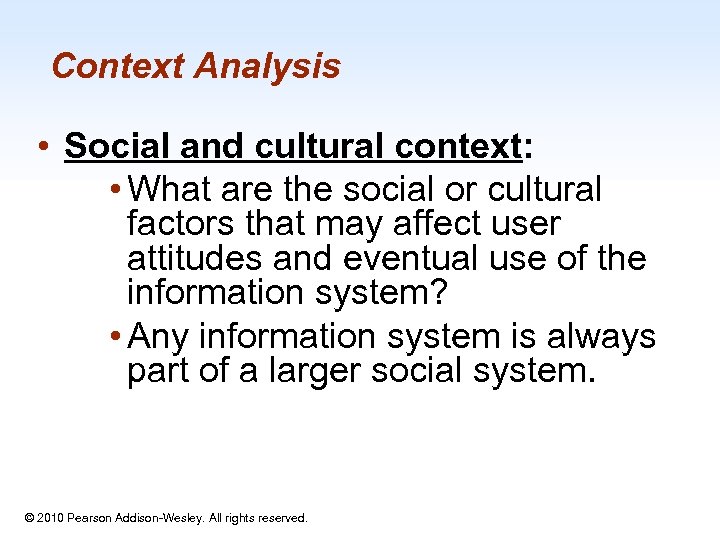 Context Analysis

• Social and cultural context:

• What are the social or cultural factors that may affect user attitudes and eventual use of the information system?

• Any information system is always part of a larger social system.

© 2010 Pearson Addison-Wesley. All rights reserved.